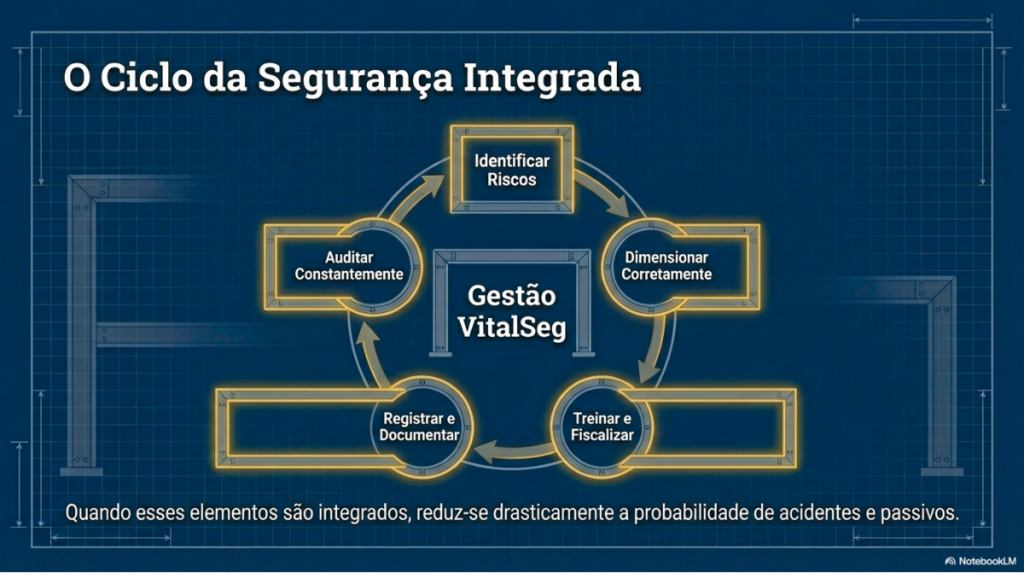 O Ciclo da Segurança Integrada

Identificar Riscos

Dimensionar Corretamente

Treinar e Fiscalizar

Registrar e Documentar

Auditar Constantemente

Gestão VitalSeg

Quando esses elementos são integrados, reduz-se drasticamente a probabilidade de acidentes e passivos.

NotebookLM